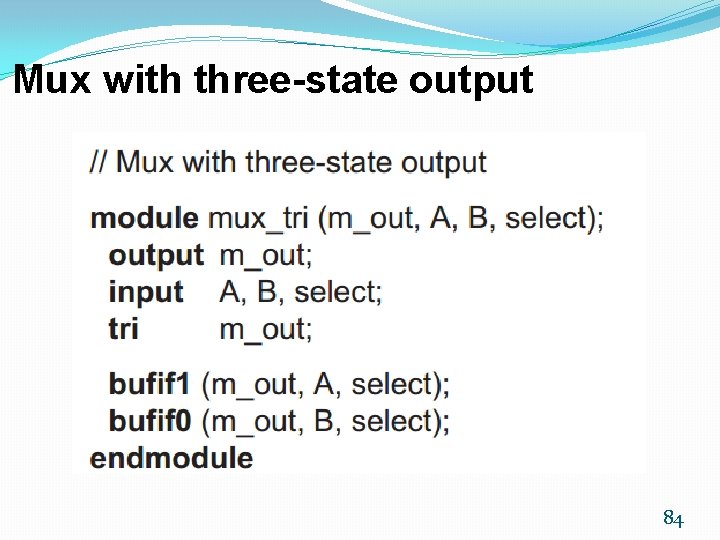 Mux with three-state output

// Mux with three-state output

module mux_tri (m_out, A, B, select);
  output m_out;
  input A, B, select;
  tri m_out;

  bufif1 (m_out, A, select);
  bufif0 (m_out, B, select);
endmodule

84